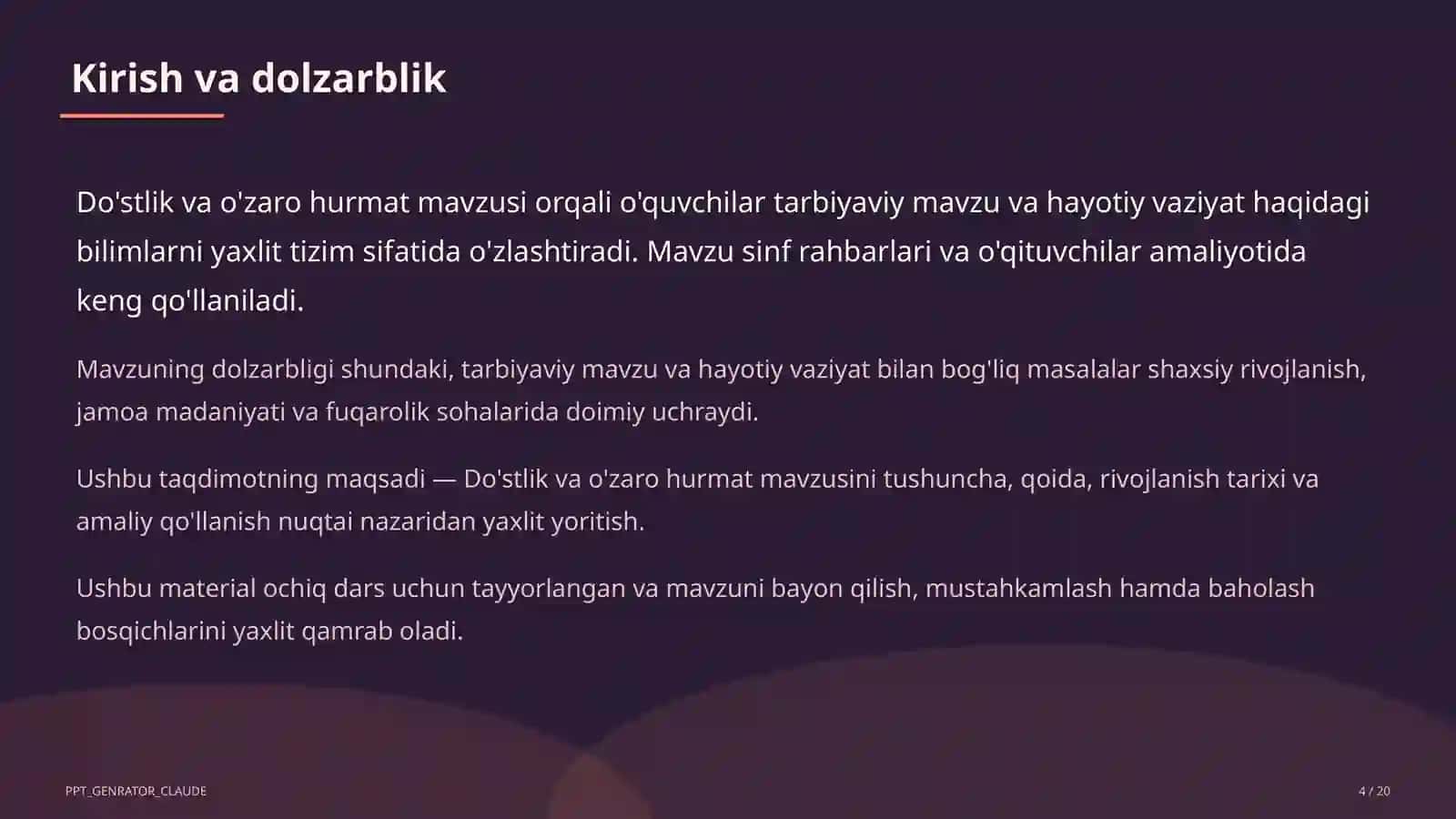 Kirish va dolzarblik

Do'stlik va o'zaro hurmat mavzusi orqali o'quvchilar tarbiyaviy mavzu va hayotiy vaziyat haqidagi bilimlarni yaxlit tizim sifatida o'zlashtiradi. Mavzu sinf rahbarlari va o'qituvchilar amaliyotida keng qo'llaniladi.

Mavzuning dolzarbligi shundaki, tarbiyaviy mavzu va hayotiy vaziyat bilan bog'liq masalalar shaxsiy rivojlanish, jamoa madaniyati va fuqarolik sohalarida doimiy uchraydi.

Ushbu taqdimotning maqsadi — Do'stlik va o'zaro hurmat mavzusini tushuncha, qoida, rivojlanish tarixi va amaliy qo'llanish nuqtai nazaridan yaxlit yoritish.

Ushbu material ochiq dars uchun tayyorlangan va mavzuni bayon qilish, mustahkamlash hamda baholash bosqichlarini yaxlit qamrab oladi.

PPT_GENRATOR_CLAUDE

4 / 20